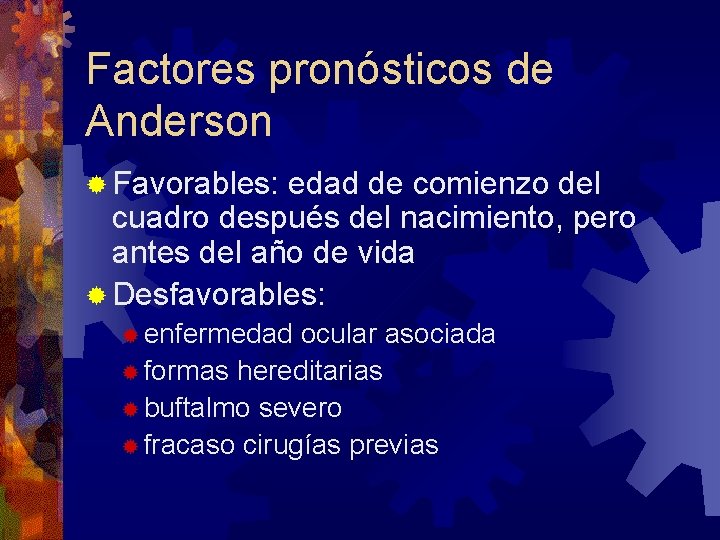 Factores pronósticos de Anderson

Favorables: edad de comienzo del cuadro después del nacimiento, pero antes del año de vida

Desfavorables:

enfermedad ocular asociada

formas hereditarias

buftalmo severo

fracaso cirugías previas